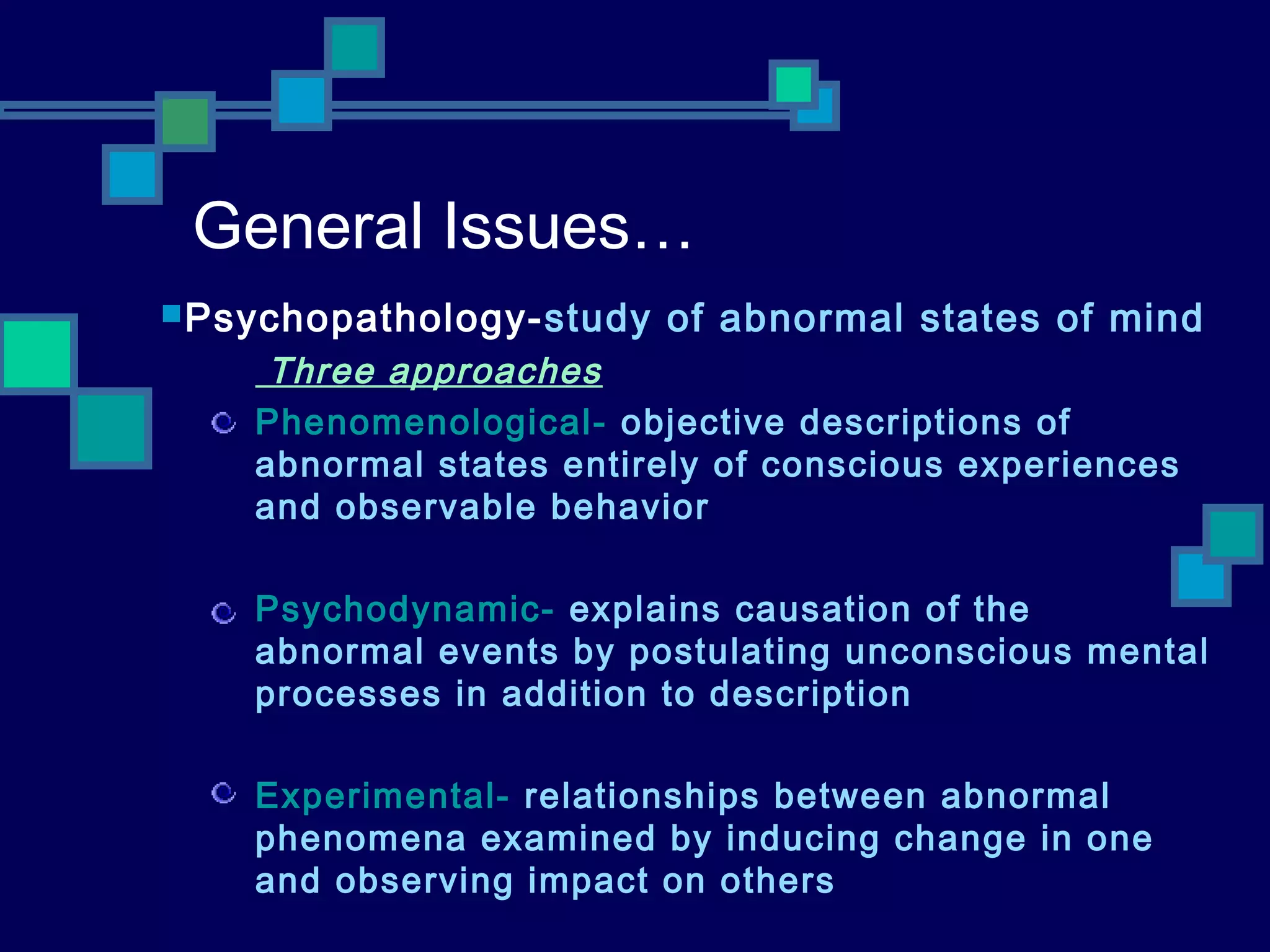 General Issues…

Psychopathology-study of abnormal states of mind

Three approaches

Phenomenological- objective descriptions of abnormal states entirely of conscious experiences and observable behavior

Psychodynamic- explains causation of the abnormal events by postulating unconscious mental processes in addition to description

Experimental- relationships between abnormal phenomena examined by inducing change in one and observing impact on others